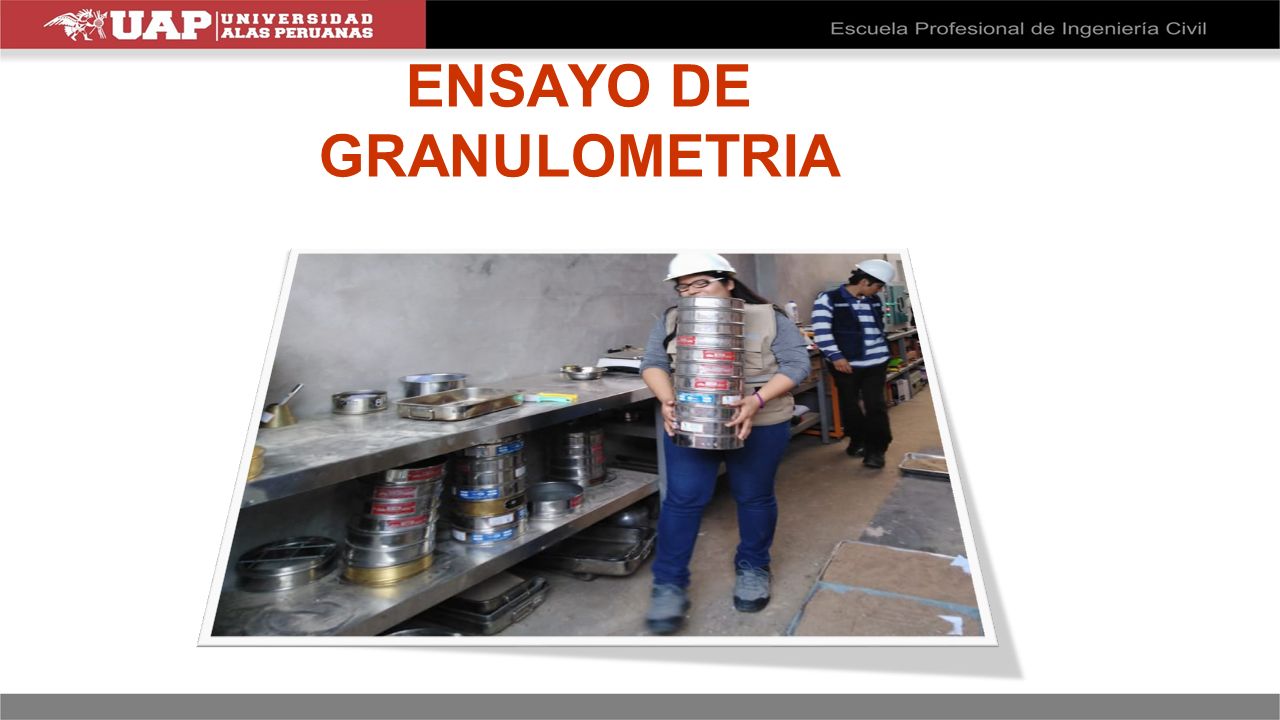 UAP UNIVERSIDAD ALAS PERUANAS

Escuela Profesional de Ingeniería Civil

ENSAYO DE GRANULOMETRIA